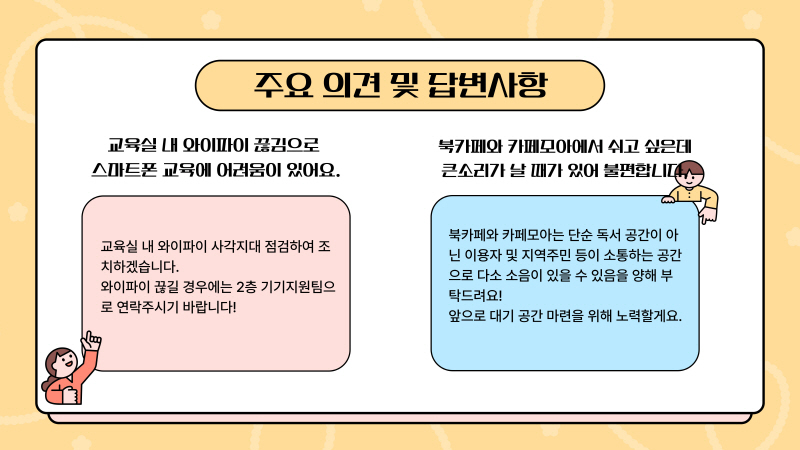 주요 의견 및 답변사항

교육실 내 와이파이 끊김으로 스마트폰 교육에 어려움이 있어요.

교육실 내 와이파이 사각지대 점검하여 조치하겠습니다.
와이파이 끊길 경우에는 2층 기기지원팀으로 연락주시기 바랍니다!

북카페와 카페모아에서 쉬고 싶은데 큰소리가 날 때가 있어 불편합니다.

북카페와 카페모아는 단순 독서 공간이 아닌 이용자 및 지역주민 등이 소통하는 공간으로 다소 소음이 있을 수 있음을 양해 부탁드려요!
앞으로 대기 공간 마련을 위해 노력할게요.